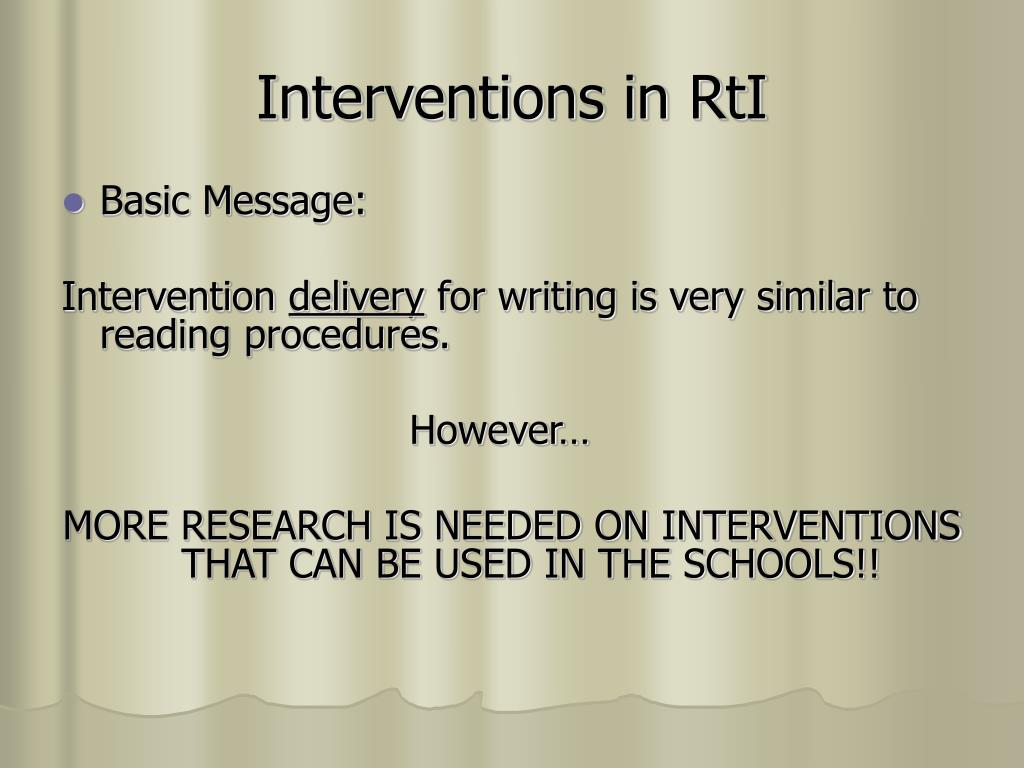 Interventions in RtI

Basic Message:

Intervention delivery for writing is very similar to reading procedures.

However…

MORE RESEARCH IS NEEDED ON INTERVENTIONS THAT CAN BE USED IN THE SCHOOLS!!